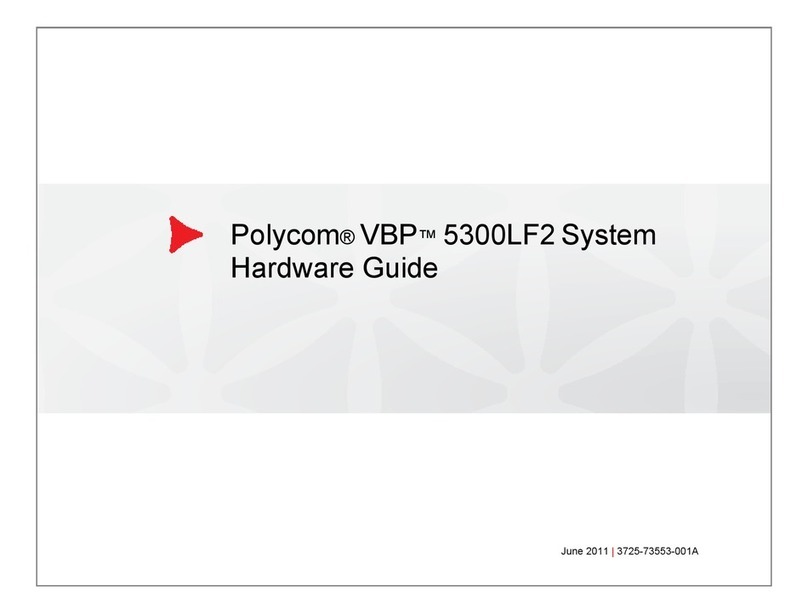 Polycom® VBP™ 5300LF2 System Hardware Guide

June 2011 | 3725-73553-001A